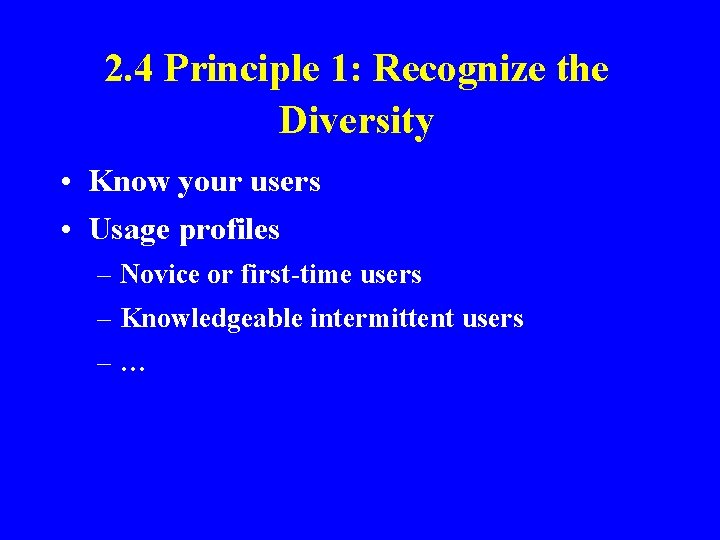 2.4 Principle 1: Recognize the Diversity

• Know your users

• Usage profiles

– Novice or first-time users

– Knowledgeable intermittent users

– …